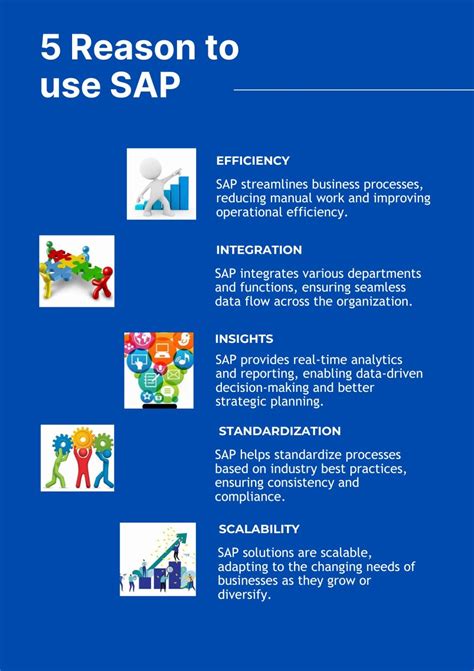 5 Reason to use SAP

EFFICIENCY

SAP streamlines business processes, reducing manual work and improving operational efficiency.

INTEGRATION

SAP integrates various departments and functions, ensuring seamless data flow across the organization.

INSIGHTS

SAP provides real-time analytics and reporting, enabling data-driven decision-making and better strategic planning.

STANDARDIZATION

SAP helps standardize processes based on industry best practices, ensuring consistency and compliance.

SCALABILITY

SAP solutions are scalable, adapting to the changing needs of businesses as they grow or diversify.